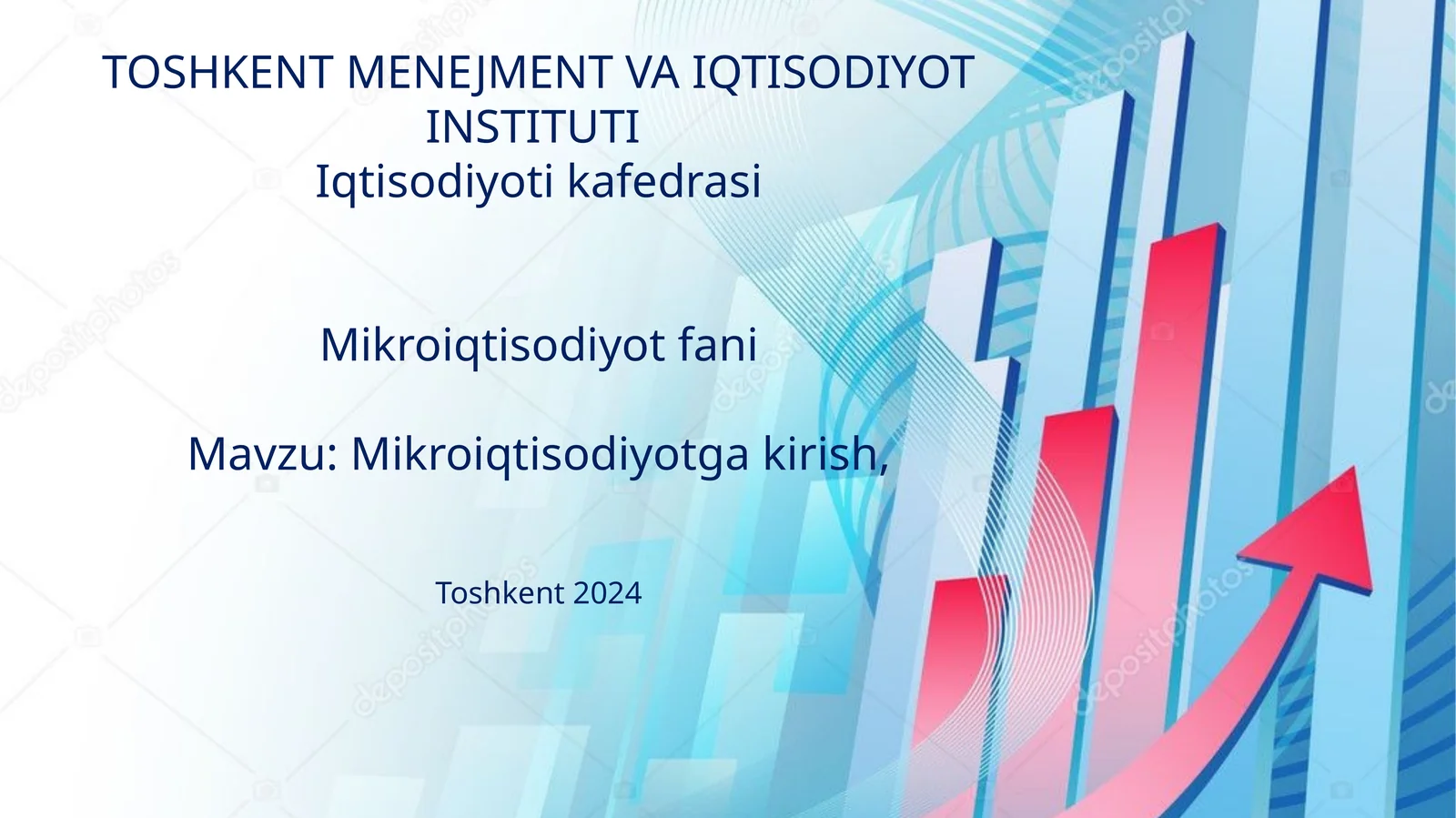 TOSHKENT MENEJMENT VA IQTISODIYOT INSTITUTI
Iqtisodiyoti kafedrasi

Mikroiqtisodiyot fani

Mavzu: Mikroiqtisodiyotga kirish,

Toshkent 2024

depositphotos